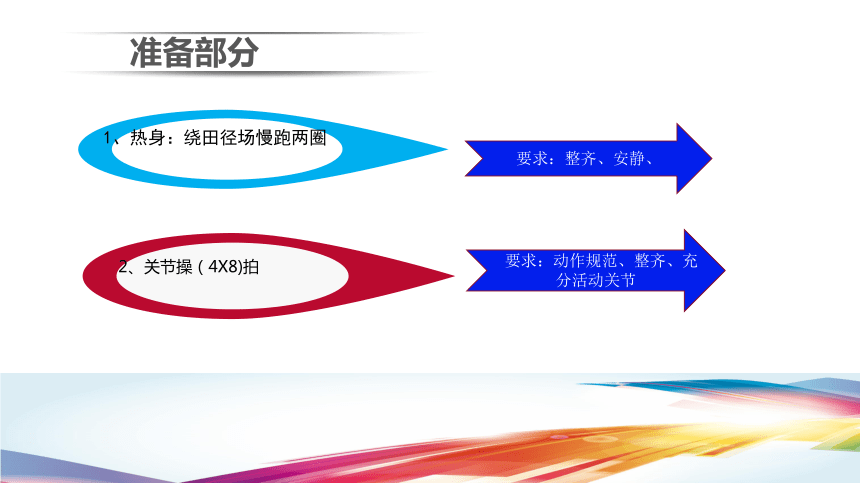 准备部分

1、热身：绕田径场慢跑两圈

要求：整齐、安静、

2、关节操（4X8)拍

要求：动作规范、整齐、充分活动关节